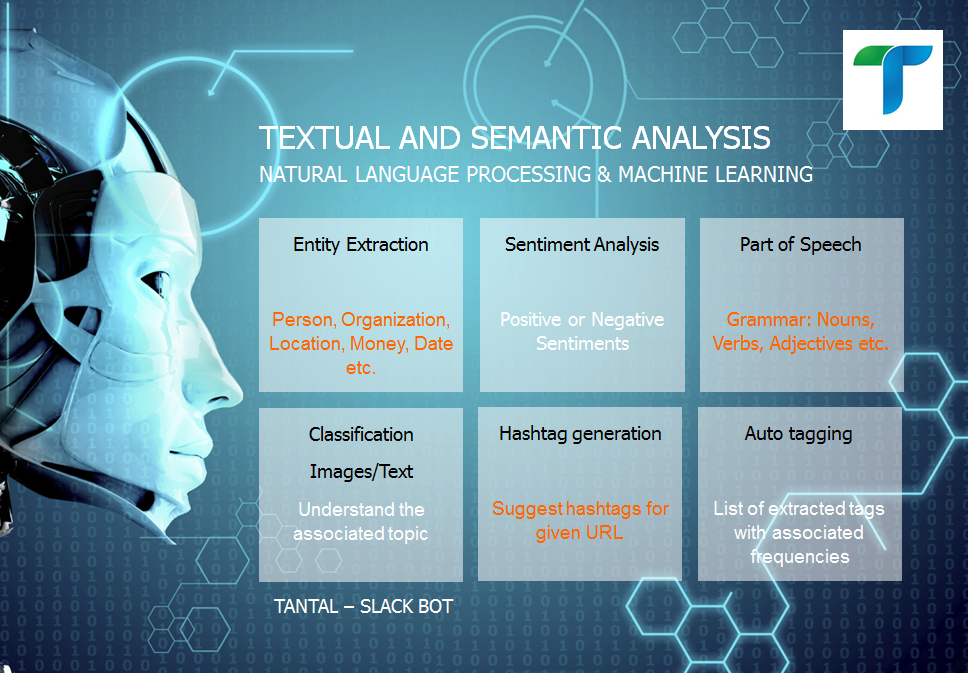 TEXTUAL AND SEMANTIC ANALYSIS

NATURAL LANGUAGE PROCESSING & MACHINE LEARNING

Entity Extraction

Person, Organization, Location, Money, Date etc.

Sentiment Analysis

Positive or Negative Sentiments

Part of Speech

Grammar: Nouns, Verbs, Adjectives etc.

Classification

Images/Text

Understand the associated topic

Hashtag generation

Suggest hashtags for given URL

Auto tagging

List of extracted tags with associated frequencies

TANTAL – SLACK BOT